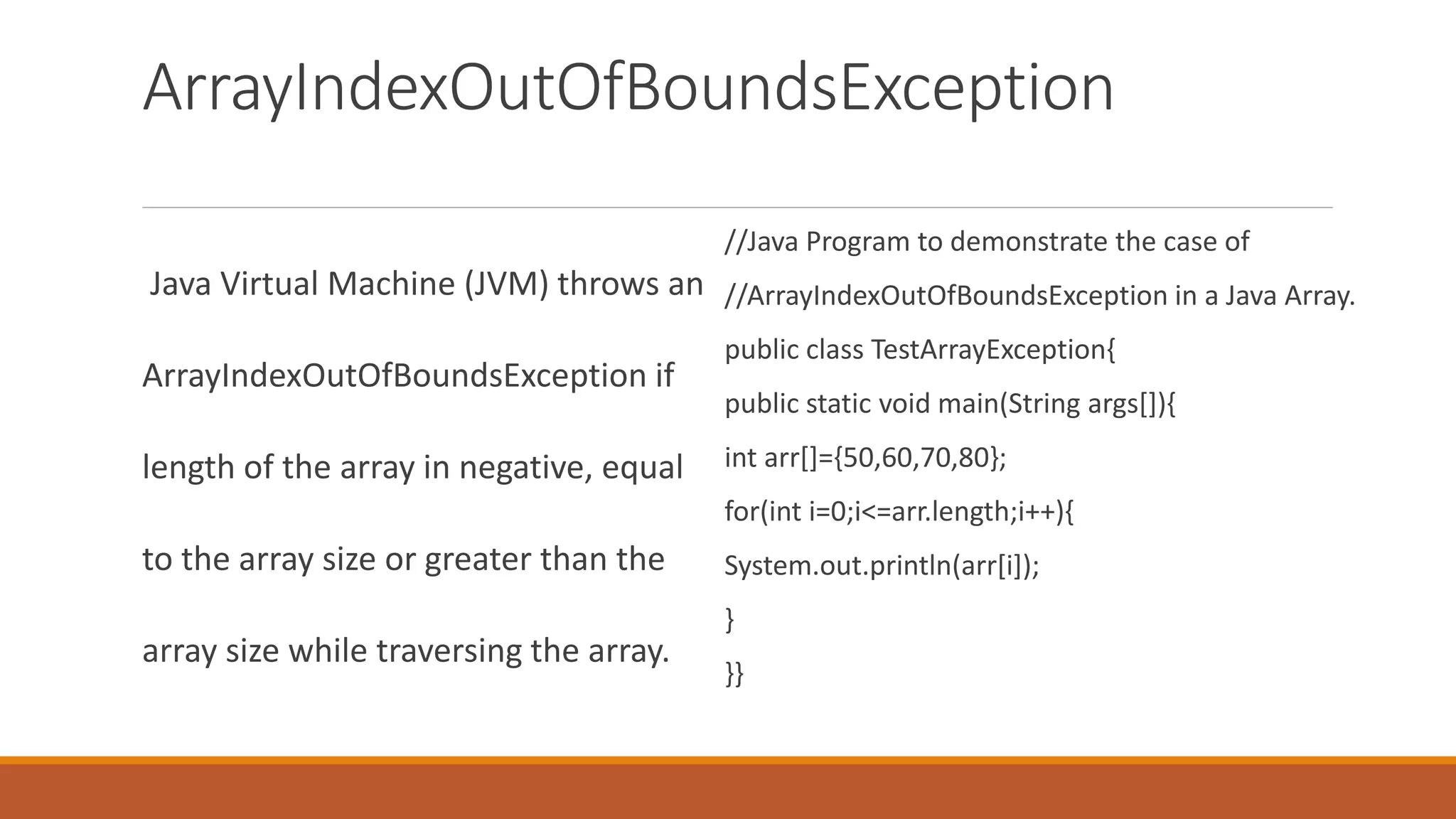 ArrayIndexOutOfBoundsException

Java Virtual Machine (JVM) throws an ArrayIndexOutOfBoundsException if length of the array in negative, equal to the array size or greater than the array size while traversing the array.

//Java Program to demonstrate the case of
//ArrayIndexOutOfBoundsException in a Java Array.
public class TestArrayException{
public static void main(String args[]){
int arr[]={50,60,70,80};
for(int i=0;i<=arr.length;i++){
System.out.println(arr[i]);
}
}}